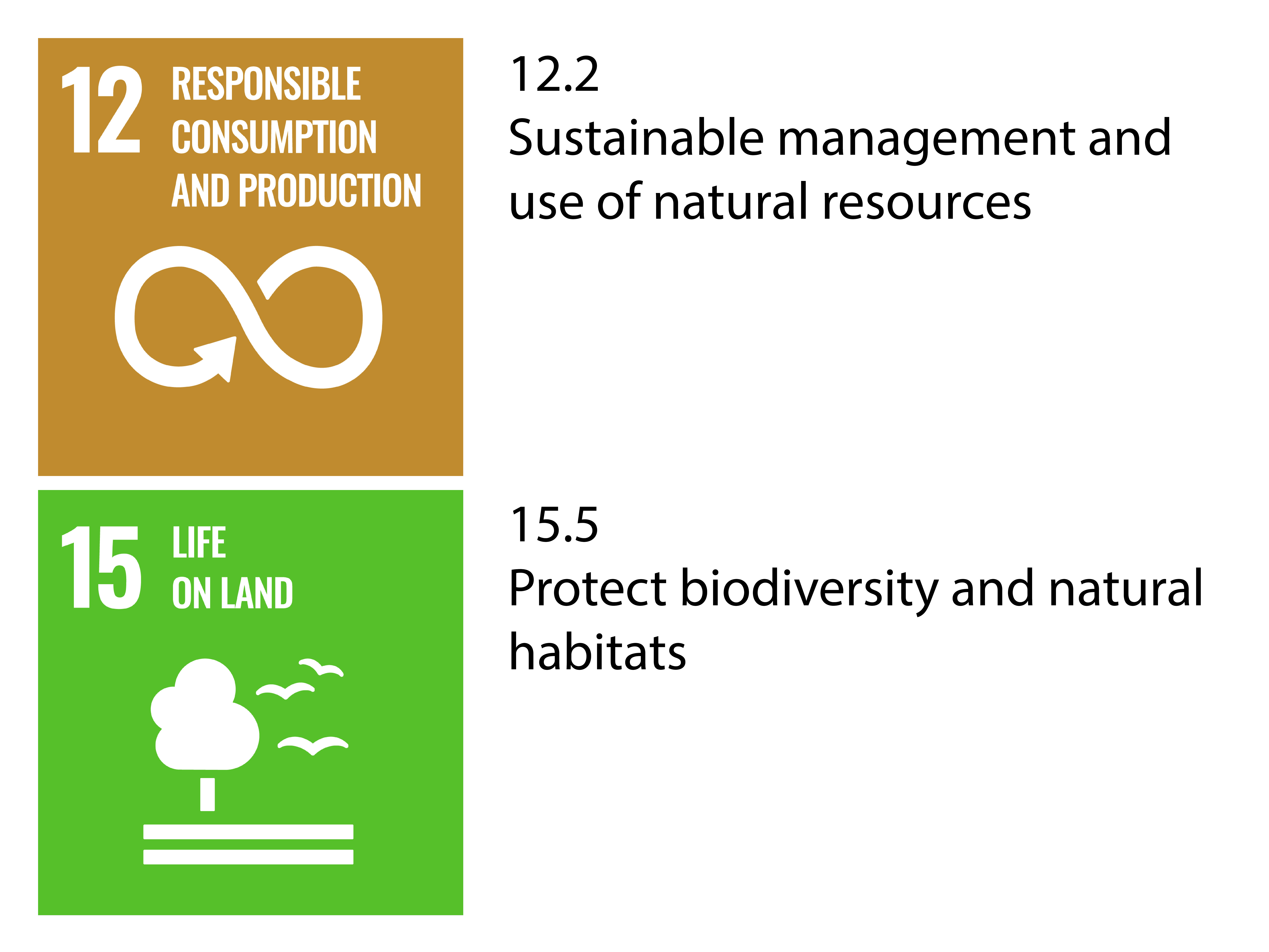 12 RESPONSIBLE CONSUMPTION AND PRODUCTION

12.2
Sustainable management and use of natural resources

15 LIFE ON LAND

15.5
Protect biodiversity and natural habitats